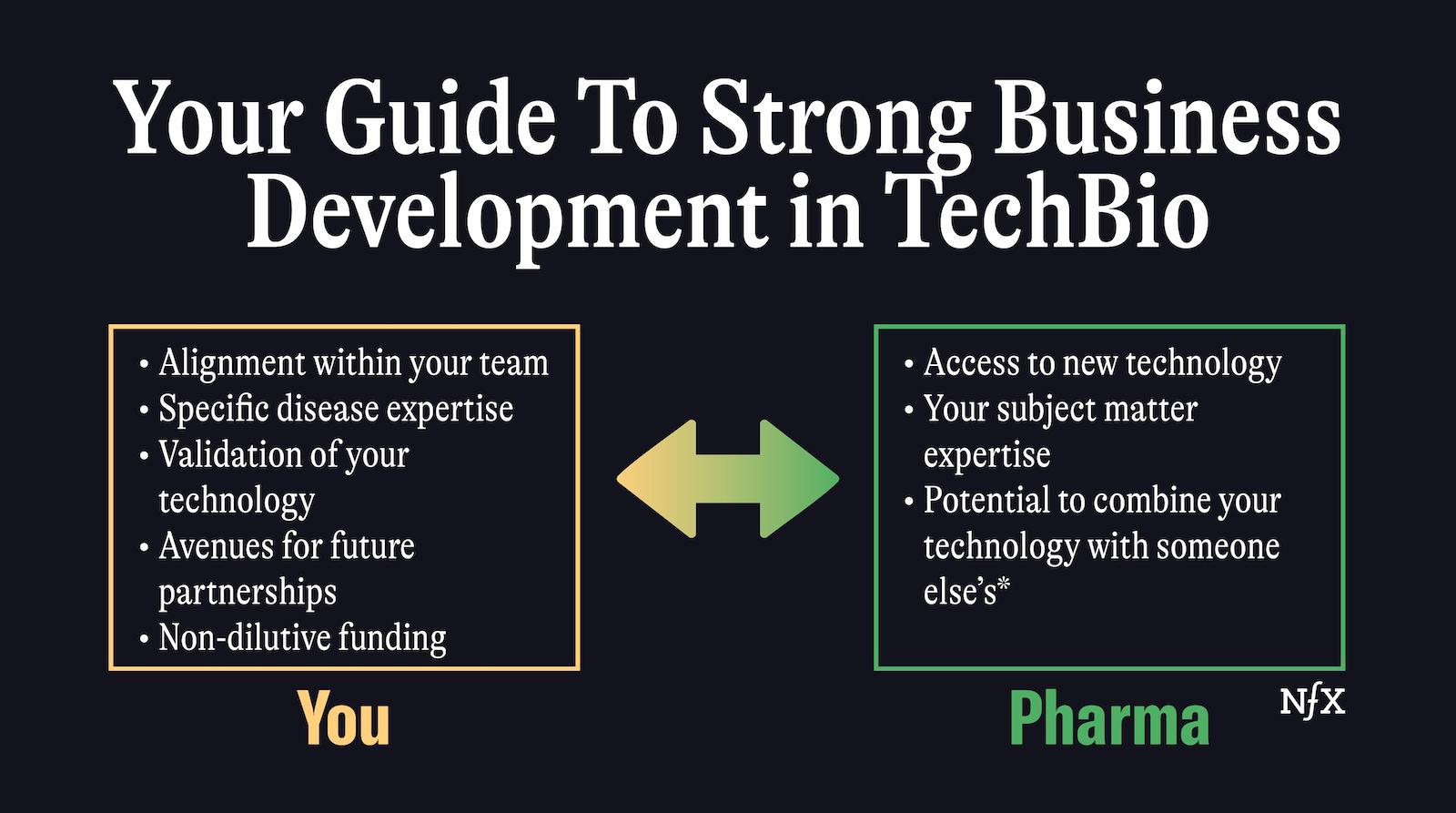 Your Guide To Strong Business Development in TechBio

• Alignment within your team
• Specific disease expertise
• Validation of your technology
• Avenues for future partnerships
• Non-dilutive funding

You

• Access to new technology
• Your subject matter expertise
• Potential to combine your technology with someone else's*

Pharma

NfX